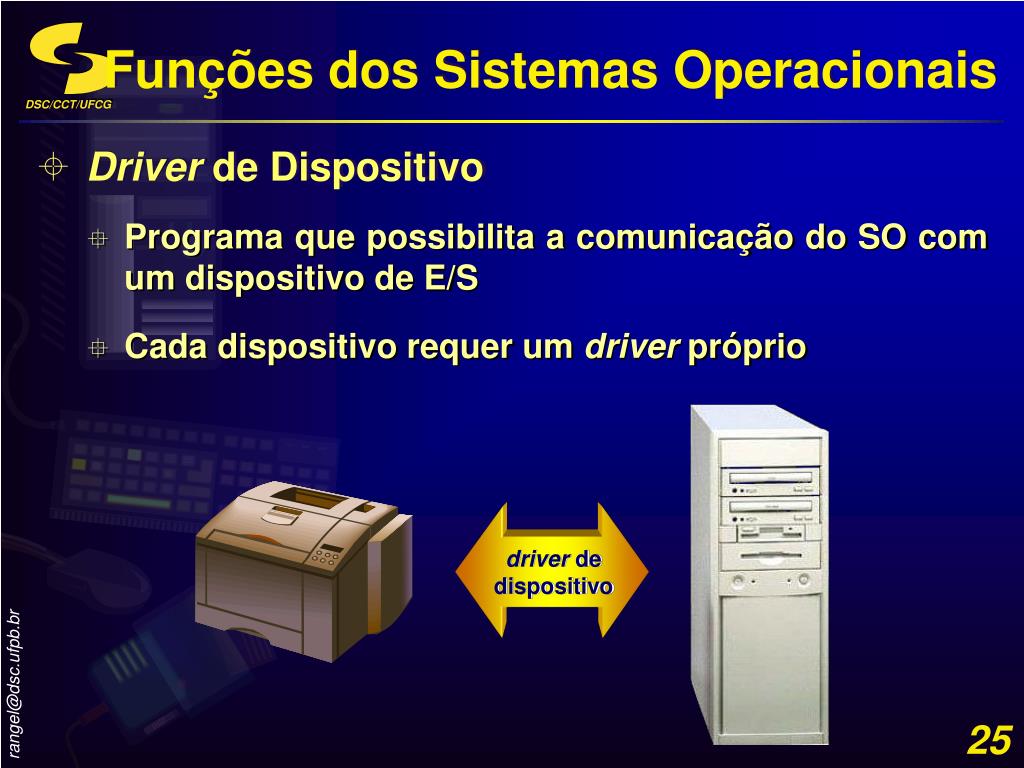 DSC/CCT/UFCG

Funções dos Sistemas Operacionais

Driver de Dispositivo

Programa que possibilita a comunicação do SO com um dispositivo de E/S

Cada dispositivo requer um driver próprio

driver de dispositivo

rangel@dsc.ufpb.br

25